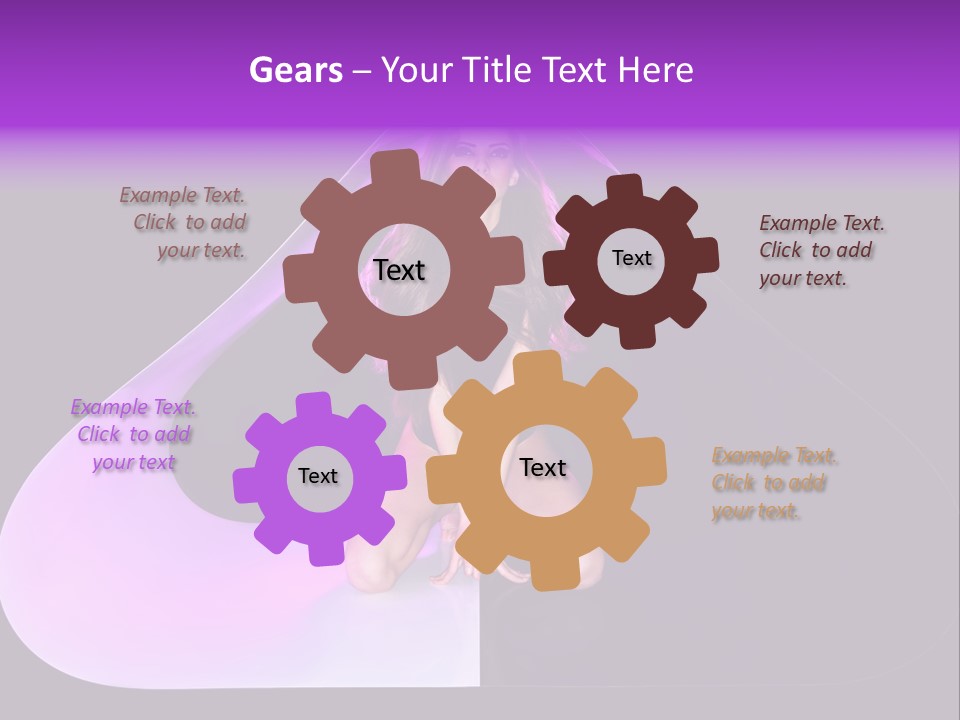 Gears – Your Title Text Here

Example Text. Click to add your text.

Text

Text

Example Text. Click to add your text.

Example Text. Click to add your text

Text

Text

Example Text. Click to add your text.